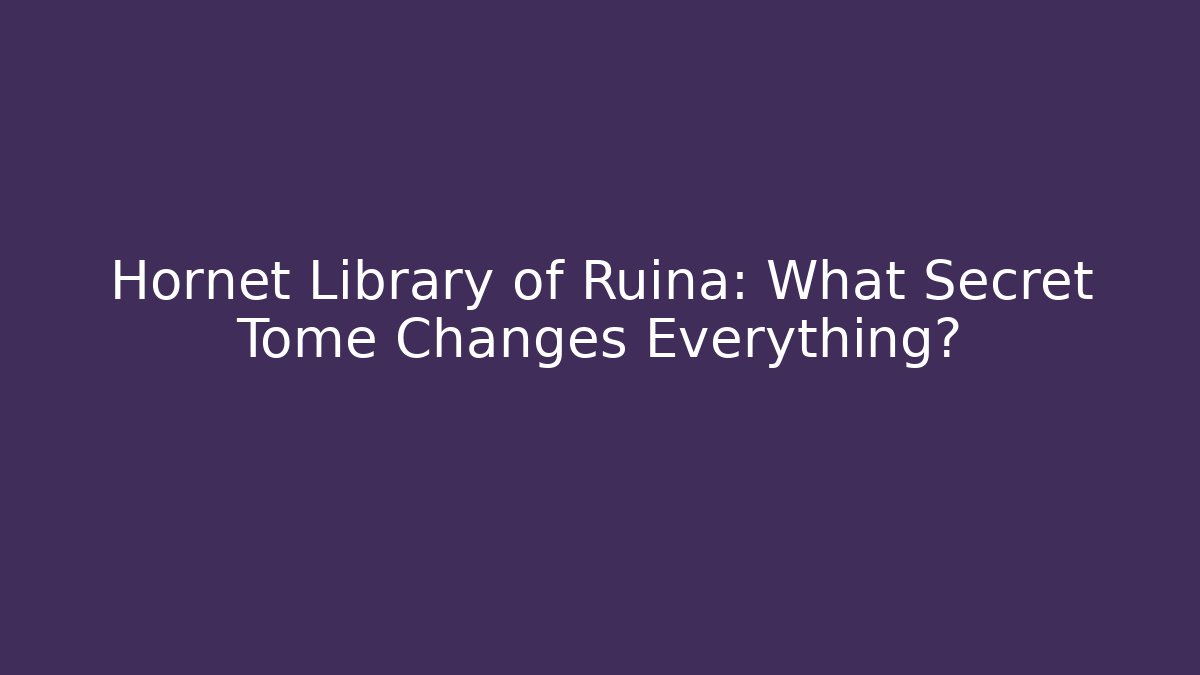 Hornet Library of Ruina: What Secret Tome Changes Everything?